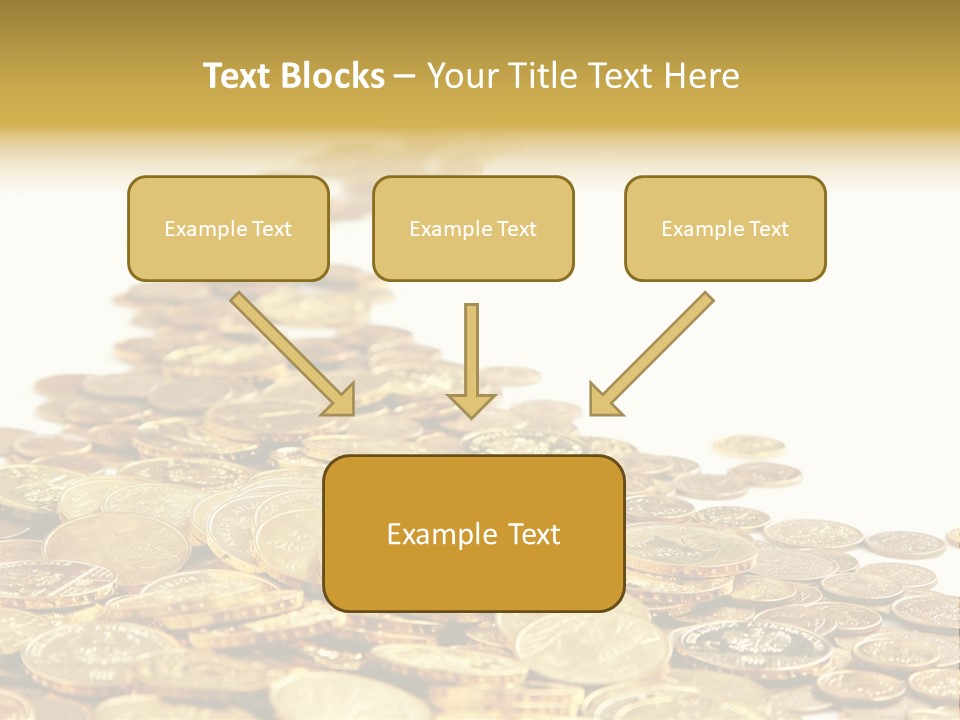 Text Blocks – Your Title Text Here

Example Text

Example Text

Example Text

Example Text